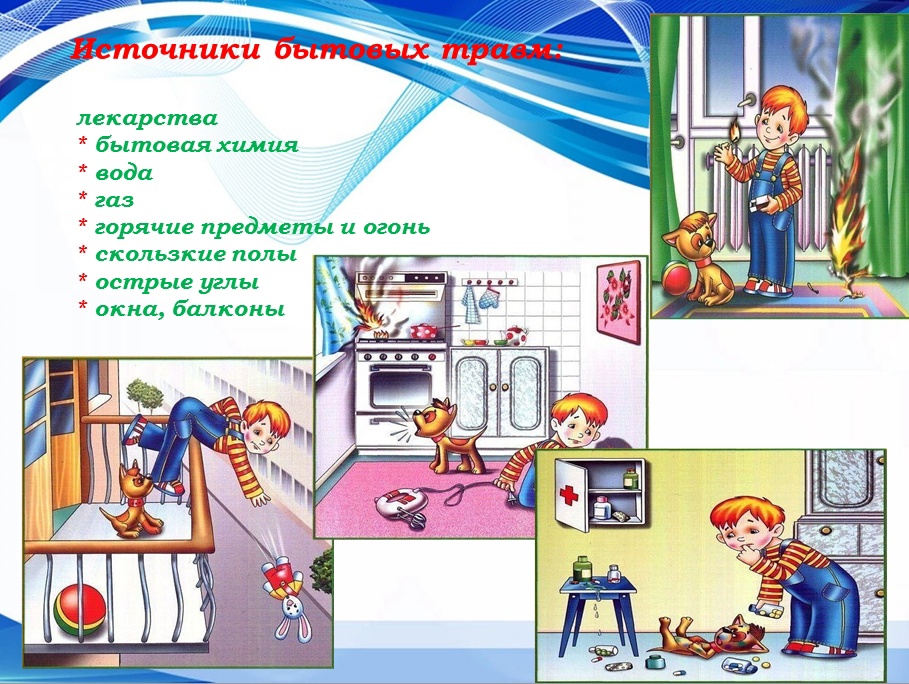 Источники бытовых травм:

лекарства
* бытовая химия
* вода
* газ
* горячие предметы и огонь
* скользкие полы
* острые углы
* окна, балконы